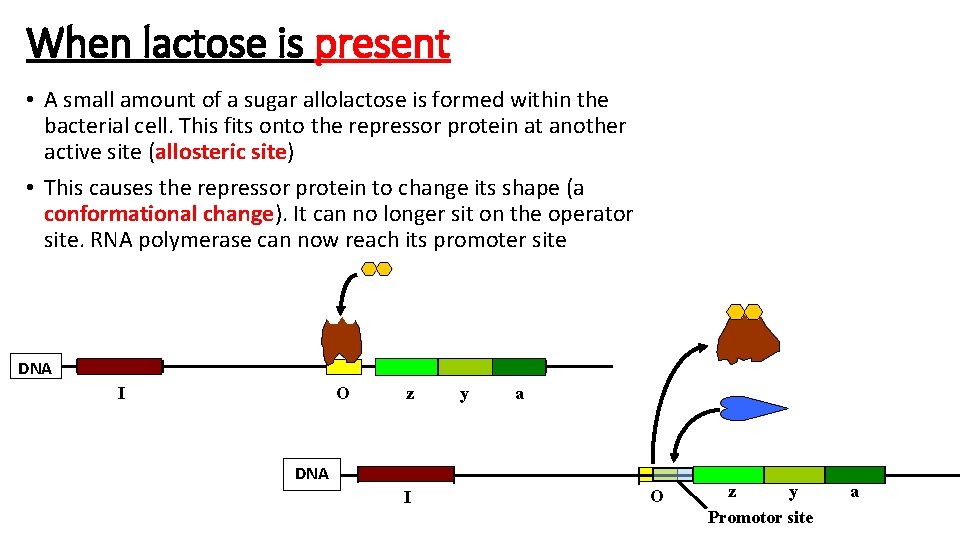 When lactose is present

• A small amount of a sugar allolactose is formed within the bacterial cell. This fits onto the repressor protein at another active site (allosteric site)

• This causes the repressor protein to change its shape (a conformational change). It can no longer sit on the operator site. RNA polymerase can now reach its promoter site

DNA

I

O

z

y

a

DNA

I

O

z

y

a

Promotor site